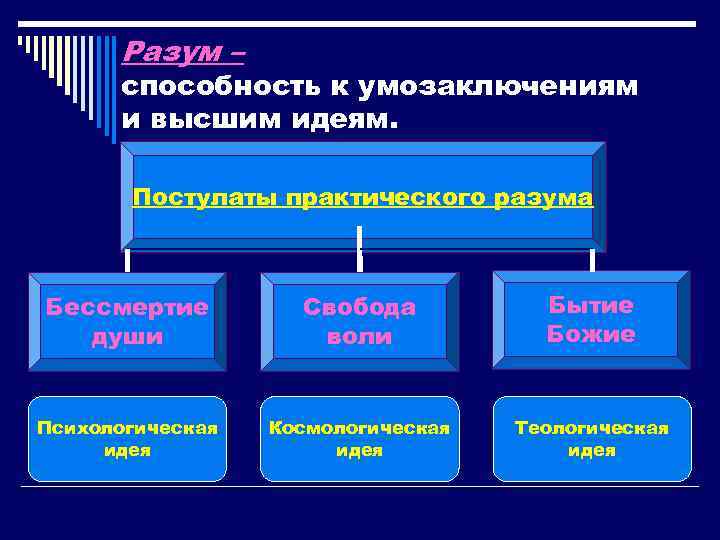 Разум –
способность к умозаключениям и высшим идеям.

Постулаты практического разума

Бессмертие души

Свобода воли

Бытие Божие

Психологическая идея

Космологическая идея

Теологическая идея